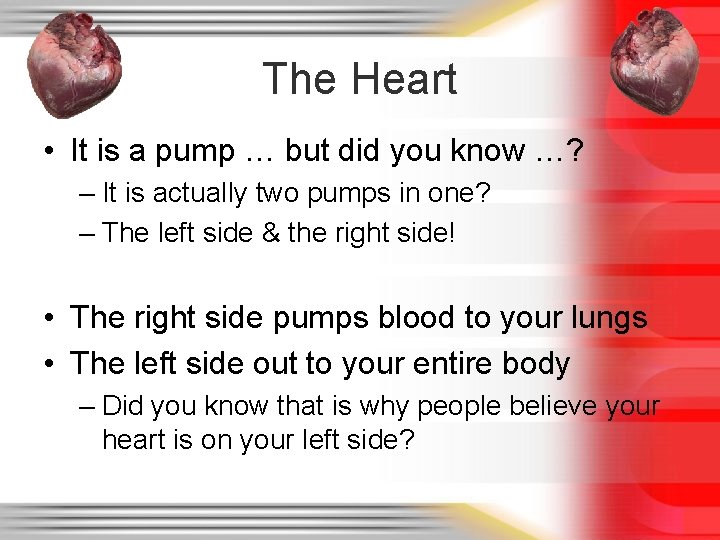 The Heart

• It is a pump … but did you know …?
– It is actually two pumps in one?
– The left side & the right side!

• The right side pumps blood to your lungs
• The left side out to your entire body
– Did you know that is why people believe your heart is on your left side?